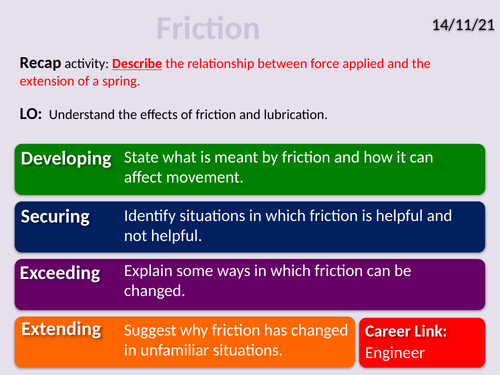 Friction

14/11/21

Recap activity: Describe the relationship between force applied and the extension of a spring.

LO: Understand the effects of friction and lubrication.

Developing State what is meant by friction and how it can affect movement.

Securing Identify situations in which friction is helpful and not helpful.

Exceeding Explain some ways in which friction can be changed.

Extending Suggest why friction has changed in unfamiliar situations.

Career Link: Engineer